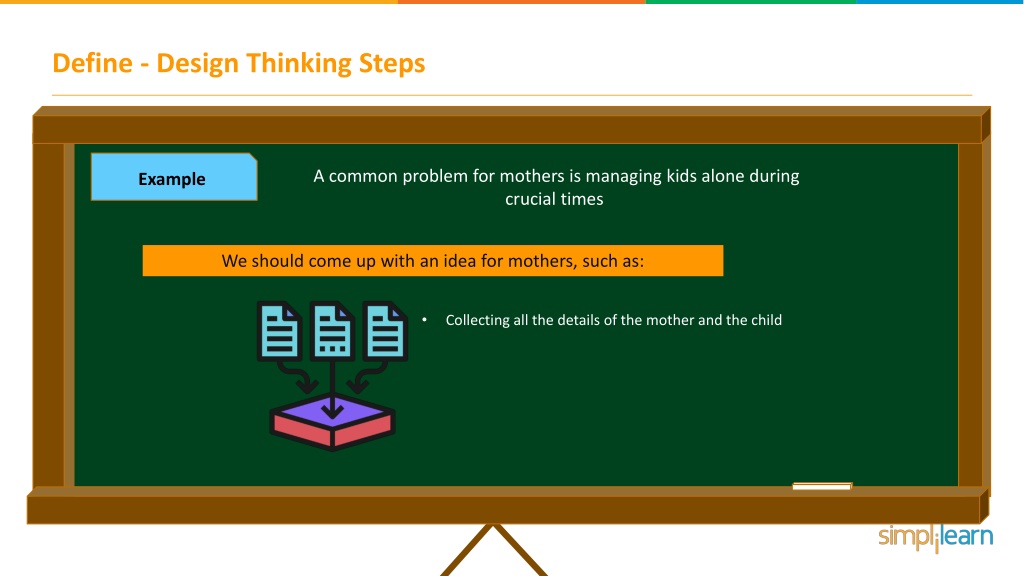 Define - Design Thinking Steps

Example

A common problem for mothers is managing kids alone during crucial times

We should come up with an idea for mothers, such as:

• Collecting all the details of the mother and the child

simplilearn